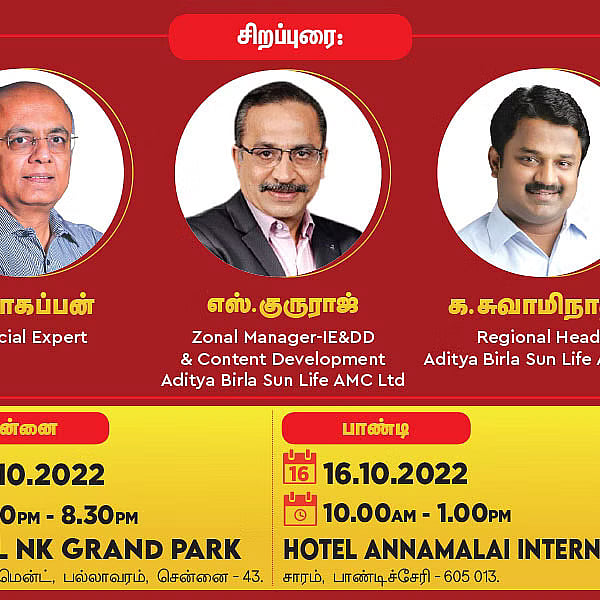 சிறப்புரை:

ாகப்பன்
cial Expert

எஸ்.குருராஜ்
Zonal Manager-IE&DD & Content Development Aditya Birla Sun Life AMC Ltd

க.சுவாமிநா
Regional Head
Aditya Birla Sun Life A

ன்னை
10.2022
0PM - 8.30PM
L NK GRAND PARK
மென்ட், பல்லாவரம், சென்னை - 43.

பாண்டி
16
16.10.2022
10.00AM - 1.00PM
HOTEL ANNAMALAI INTERN
சாரம், பாண்டிச்சேரி - 605 013.